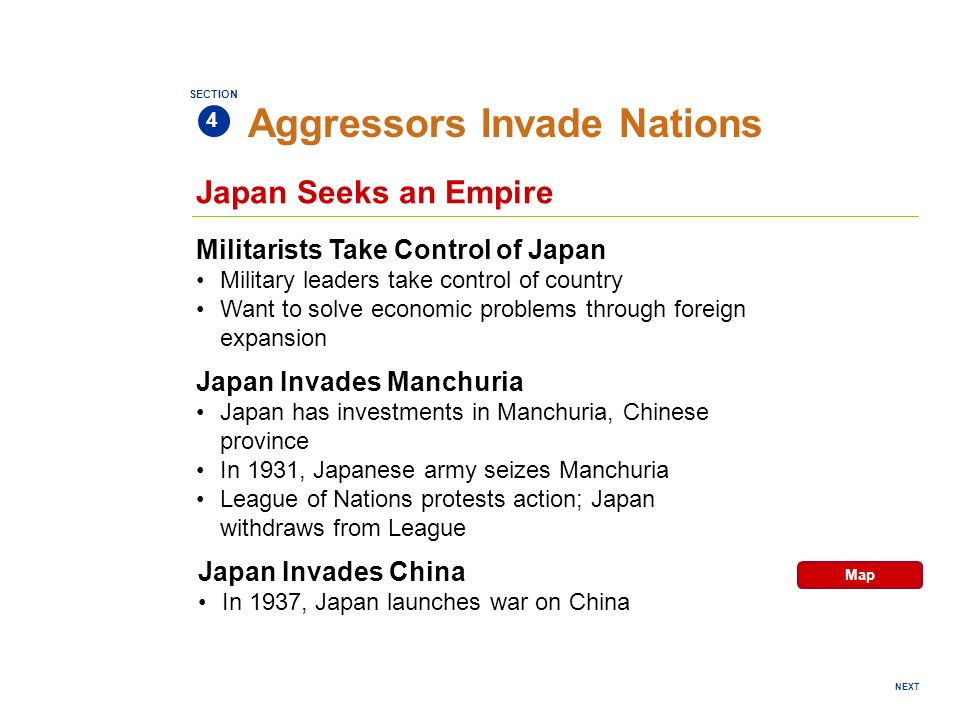 SECTION
4 Aggressors Invade Nations

Japan Seeks an Empire

Militarists Take Control of Japan
• Military leaders take control of country
• Want to solve economic problems through foreign expansion

Japan Invades Manchuria
• Japan has investments in Manchuria, Chinese province
• In 1931, Japanese army seizes Manchuria
• League of Nations protests action; Japan withdraws from League

Japan Invades China
• In 1937, Japan launches war on China

Map

NEXT